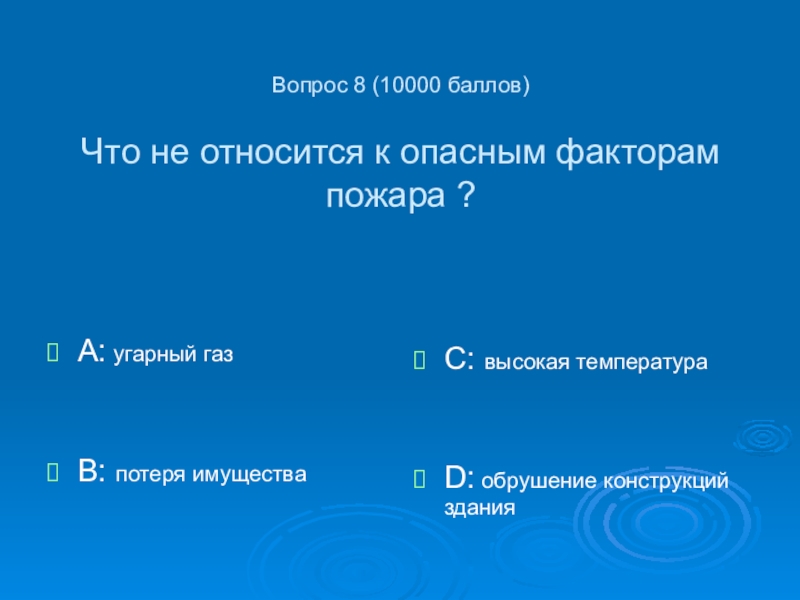 Вопрос 8 (10000 баллов)

Что не относится к опасным факторам пожара ?

A: угарный газ

B: потеря имущества

C: высокая температура

D: обрушение конструкций здания